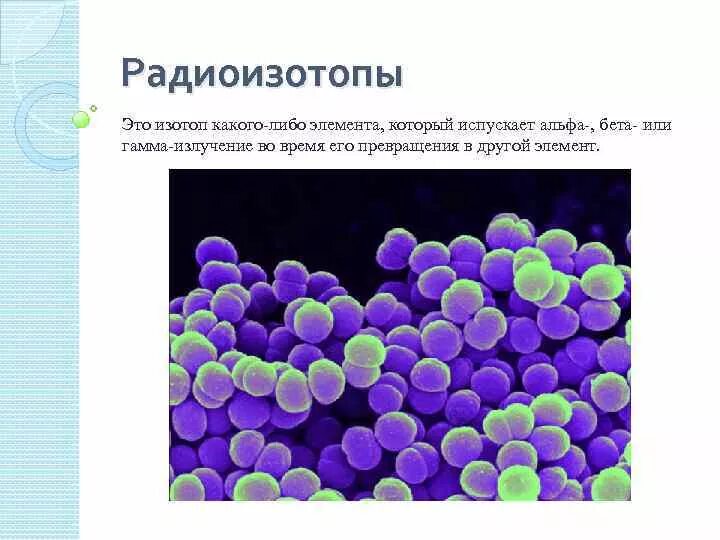 Радиоизотопы

Это изотоп какого-либо элемента, который испускает альфа-, бета- или гамма-излучение во время его превращения в другой элемент.